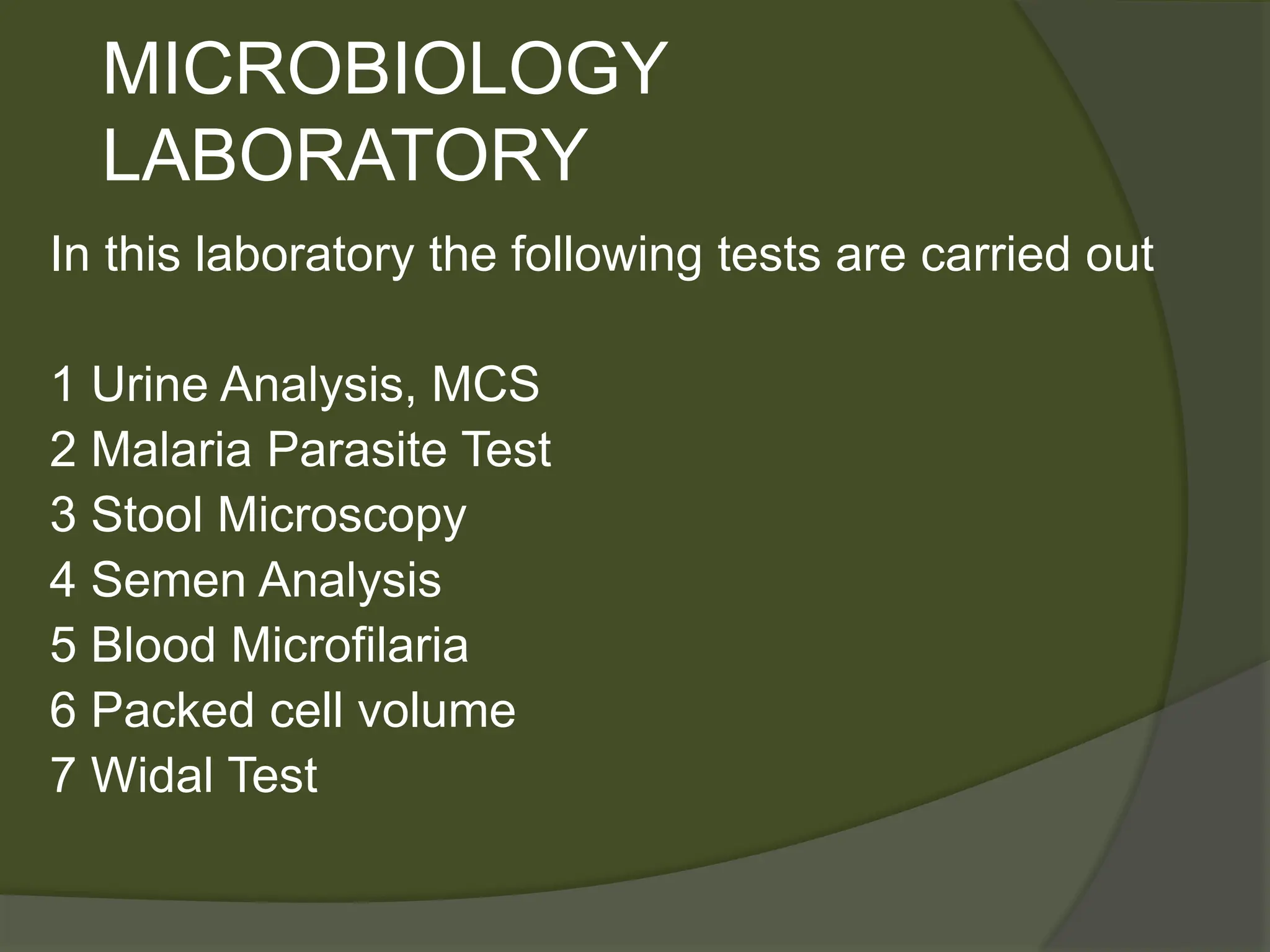 MICROBIOLOGY LABORATORY

In this laboratory the following tests are carried out

1 Urine Analysis, MCS
2 Malaria Parasite Test
3 Stool Microscopy
4 Semen Analysis
5 Blood Microfilaria
6 Packed cell volume
7 Widal Test